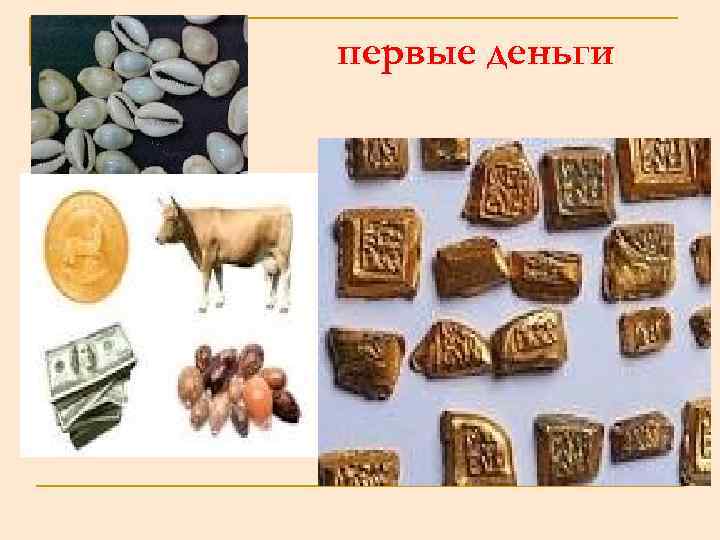 первые деньги